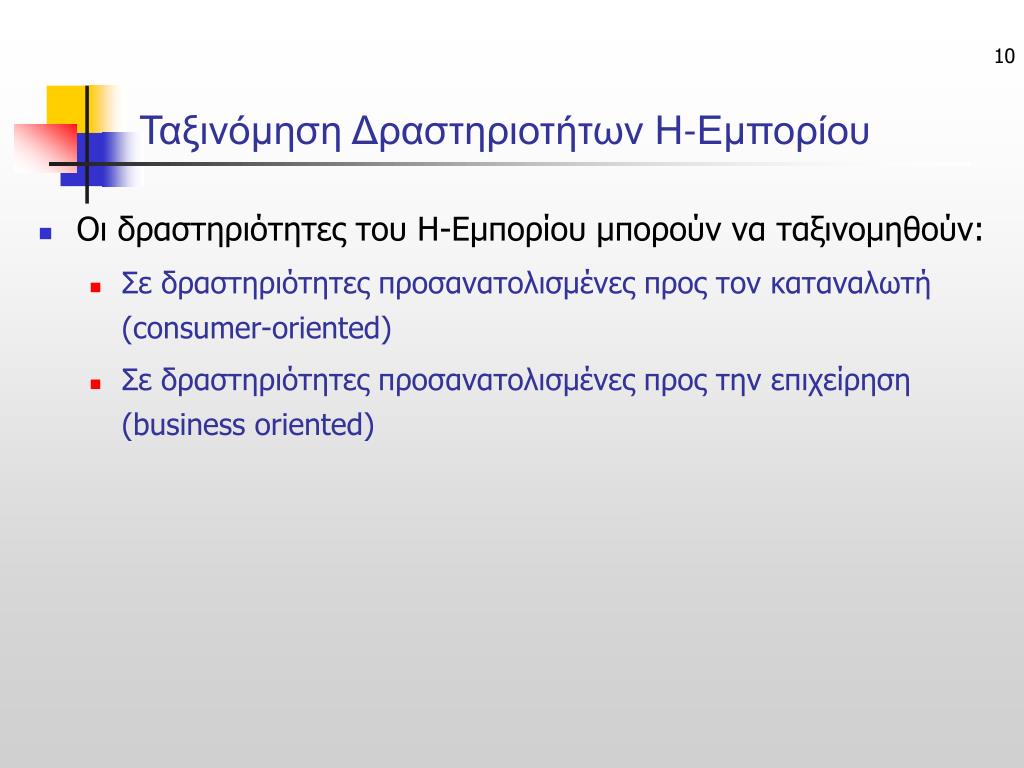 10

Ταξινόμηση Δραστηριοτήτων Η-Εμπορίου

Οι δραστηριότητες του Η-Εμπορίου μπορούν να ταξινομηθούν:

Σε δραστηριότητες προσανατολισμένες προς τον καταναλωτή (consumer-oriented)

Σε δραστηριότητες προσανατολισμένες προς την επιχείρηση (business oriented)